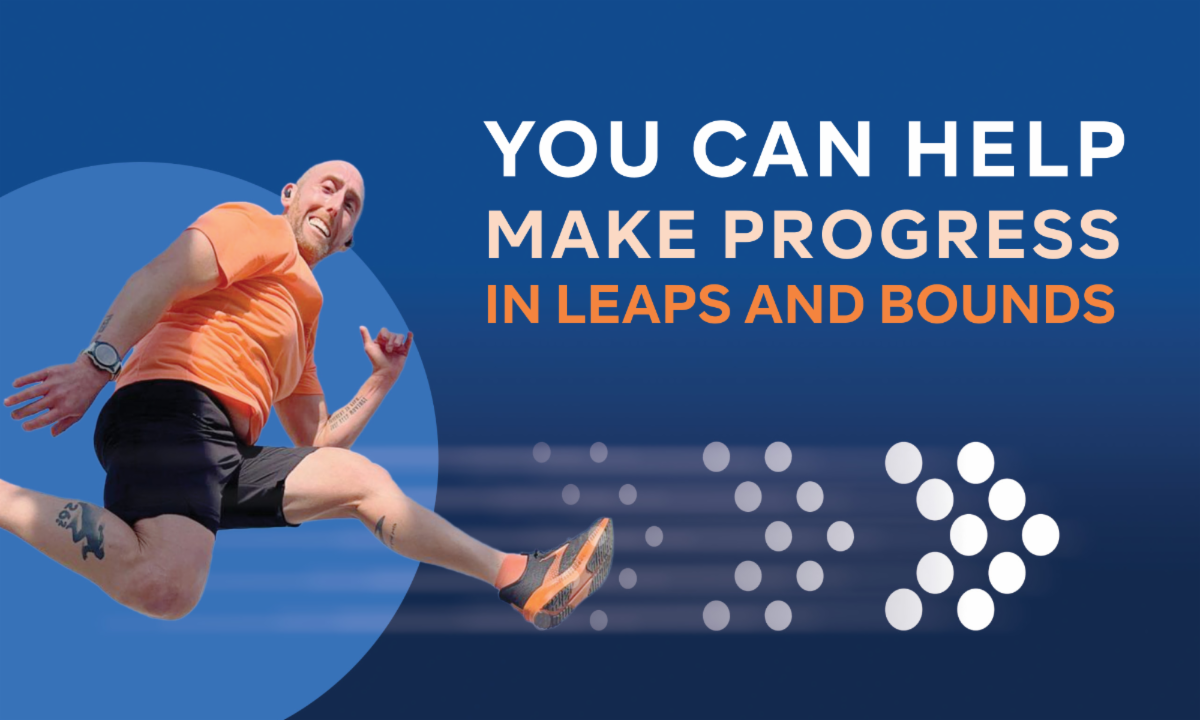 YOU CAN HELP
MAKE PROGRESS
IN LEAPS AND BOUNDS